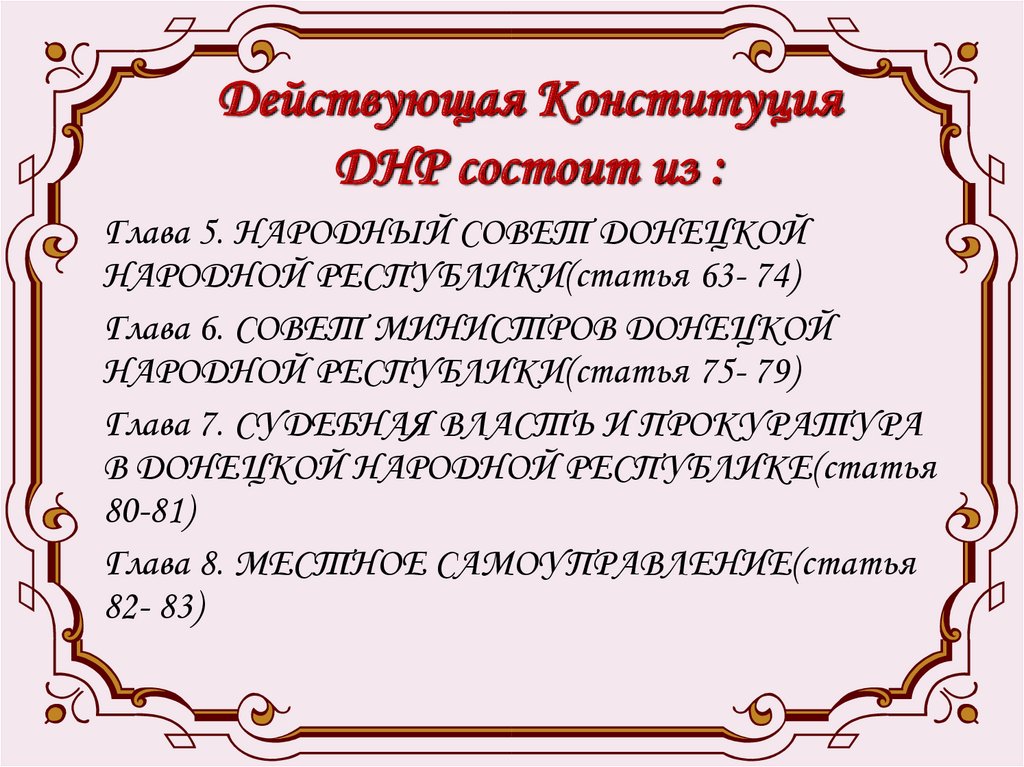 Действующая Конституция ДНР состоит из :

Глава 5. НАРОДНЫЙ СОВЕТ ДОНЕЦКОЙ НАРОДНОЙ РЕСПУБЛИКИ(статья 63- 74)

Глава 6. СОВЕТ МИНИСТРОВ ДОНЕЦКОЙ НАРОДНОЙ РЕСПУБЛИКИ(статья 75- 79)

Глава 7. СУДЕБНАЯ ВЛАСТЬ И ПРОКУРАТУРА В ДОНЕЦКОЙ НАРОДНОЙ РЕСПУБЛИКЕ(статья 80-81)

Глава 8. МЕСТНОЕ САМОУПРАВЛЕНИЕ(статья 82- 83)